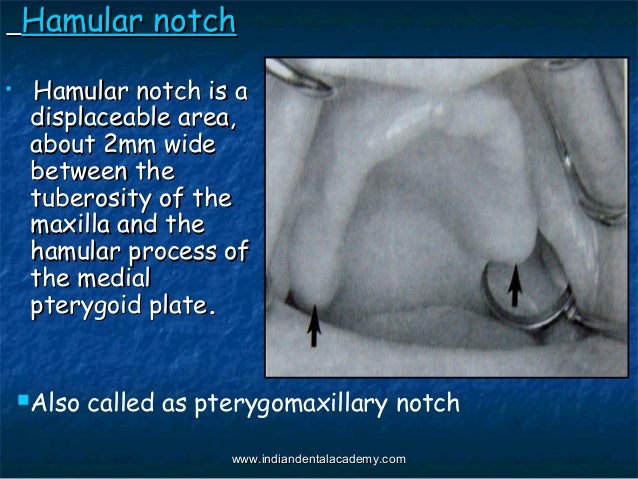 Hamular notch

Hamular notch is a displaceable area, about 2mm wide between the tuberosity of the maxilla and the hamular process of the medial pterygoid plate.

Also called as pterygomaxillary notch

www.indiandentalacademy.com